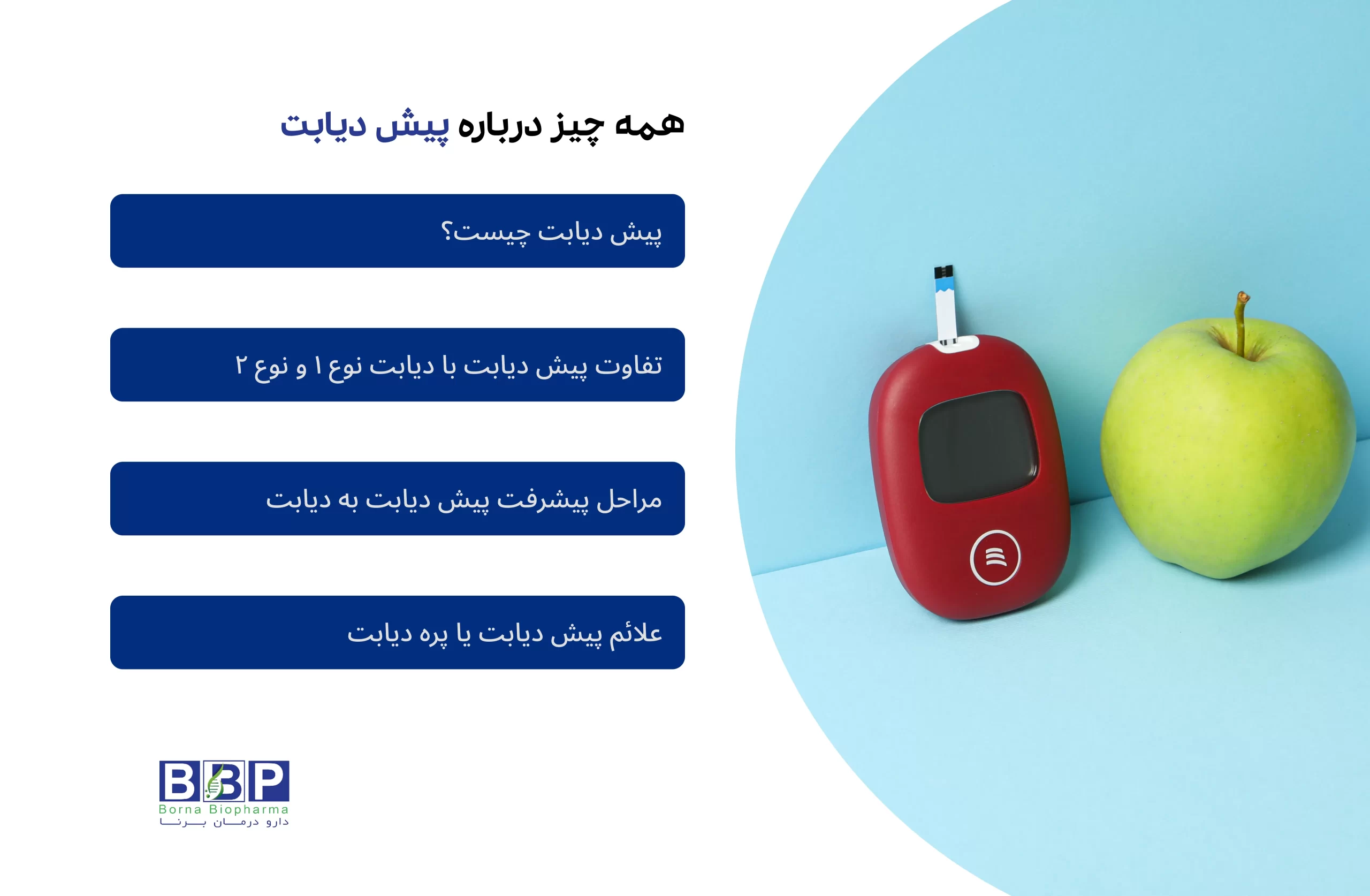 همه چیز درباره پیش دیابت

پیش دیابت چیست؟

تفاوت پیش دیابت با دیابت نوع ۱ و نوع ۲

مراحل پیشرفت پیش دیابت به دیابت

علائم پیش دیابت یا پره دیابت

BBP
Borna Biopharma
دارو درمان برنا